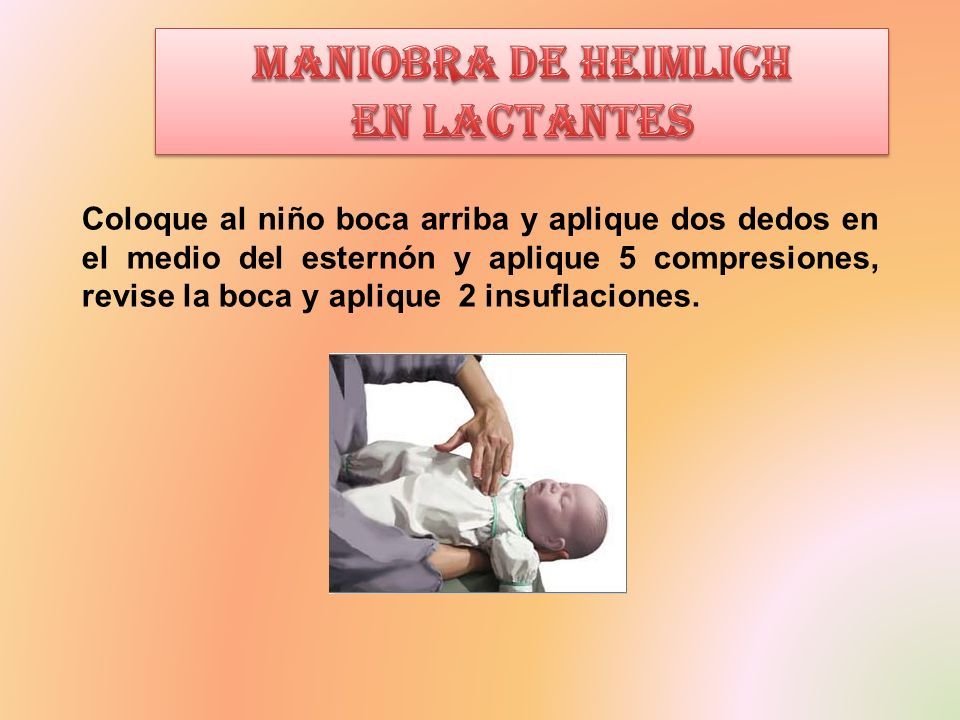 MANIOBRA DE HEIMLICH
EN LACTANTES

Coloque al niño boca arriba y aplique dos dedos en el medio del esternón y aplique 5 compresiones, revise la boca y aplique 2 insuflaciones.